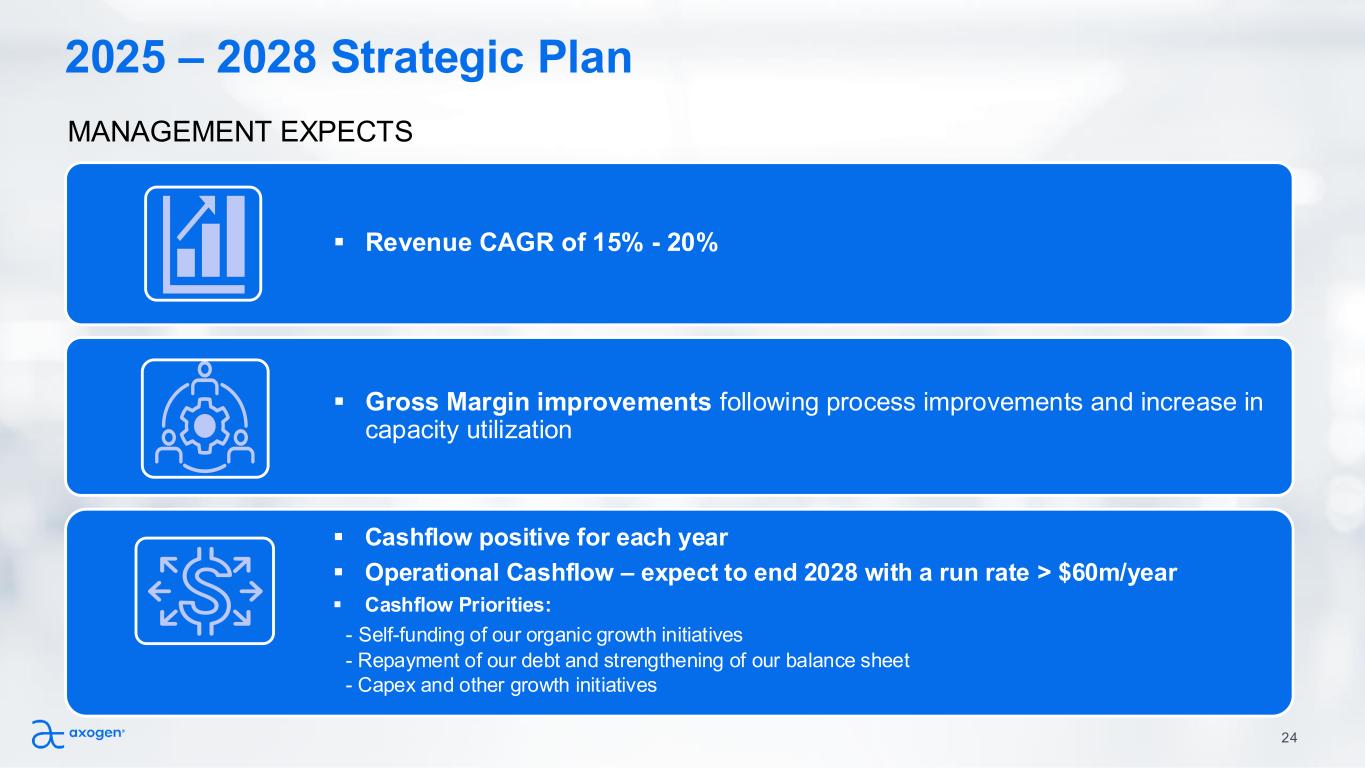 2025 – 2028 Strategic Plan

MANAGEMENT EXPECTS

▪ Revenue CAGR of 15% - 20%

▪ Gross Margin improvements following process improvements and increase in capacity utilization

▪ Cashflow positive for each year
▪ Operational Cashflow – expect to end 2028 with a run rate > $60m/year
▪ Cashflow Priorities:
- Self-funding of our organic growth initiatives
- Repayment of our debt and strengthening of our balance sheet
- Capex and other growth initiatives

axogen®

24